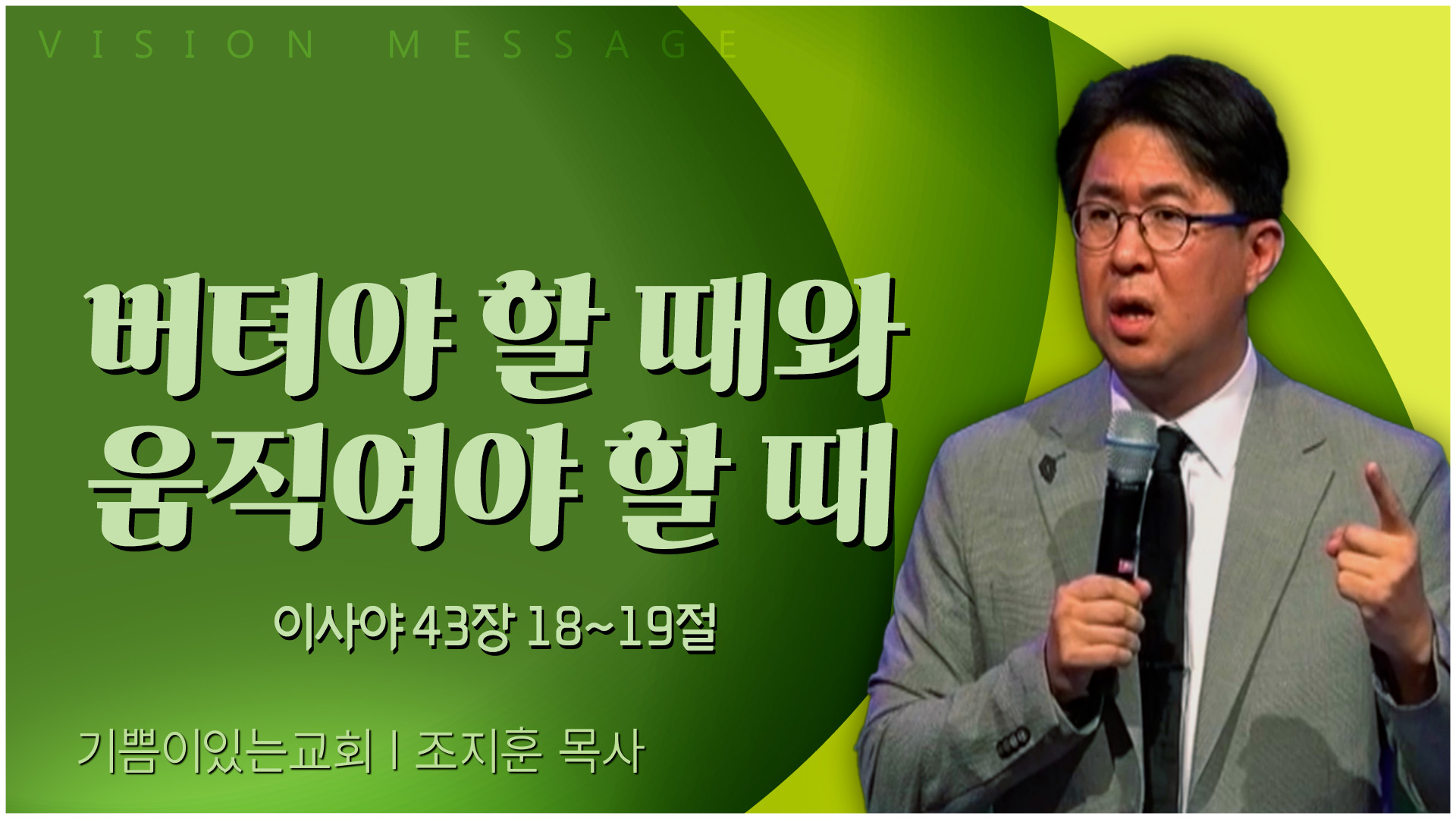 VISION MESSAGE

버텨야 할 때와 움직여야 할 때

이사야 43장 18~19절

기쁨이있는교회 | 조지훈 목사